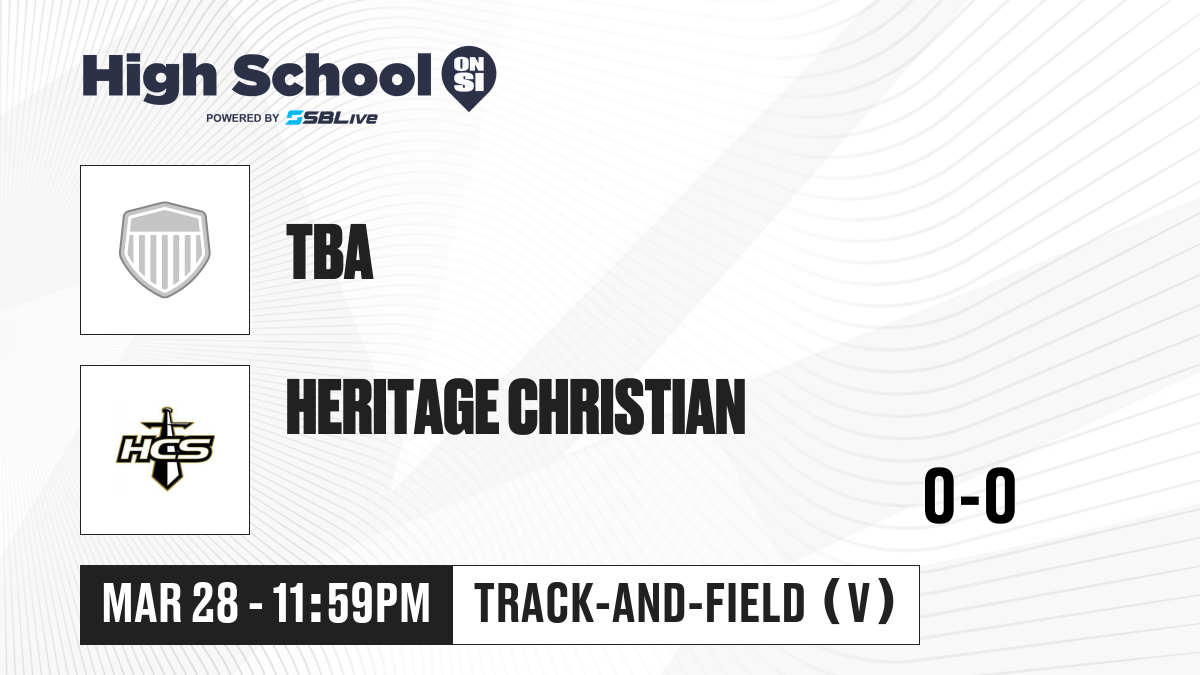 High School ON SI
POWERED BY SBLive

TBA

HCS

HERITAGE CHRISTIAN

0-0

MAR 28 - 11:59PM

TRACK-AND-FIELD (V)